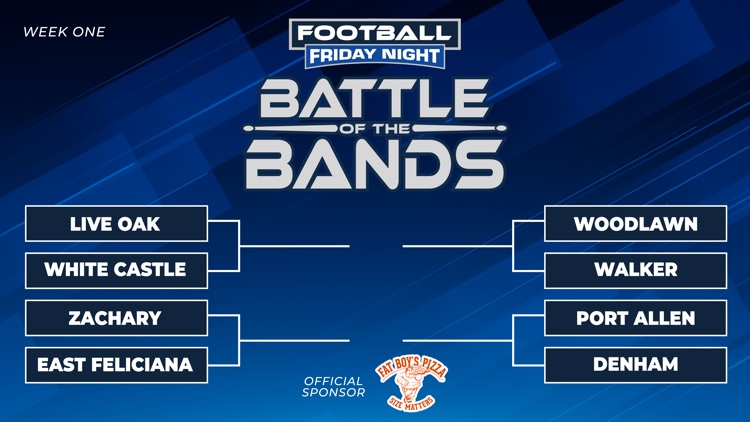 WEEK ONE

FOOTBALL
FRIDAY NIGHT

BATTLE
OF THE
BANDS

LIVE OAK
WHITE CASTLE
ZACHARY
EAST FELICIANA

WOODLAWN
WALKER
PORT ALLEN
DENHAM

OFFICIAL SPONSOR

FAT BOY'S PIZZA
SIZE MATTERS